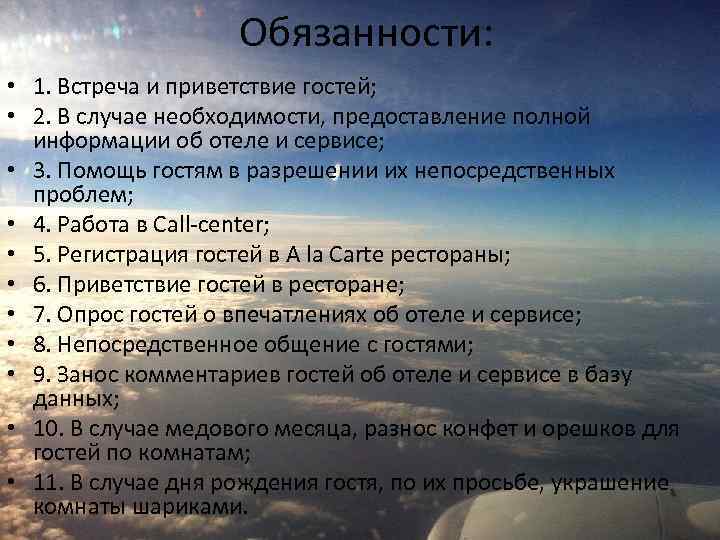 Обязанности:

• 1. Встреча и приветствие гостей;
• 2. В случае необходимости, предоставление полной информации об отеле и сервисе;
• 3. Помощь гостям в разрешении их непосредственных проблем;
• 4. Работа в Call-center;
• 5. Регистрация гостей в A la Carte рестораны;
• 6. Приветствие гостей в ресторане;
• 7. Опрос гостей о впечатлениях об отеле и сервисе;
• 8. Непосредственное общение с гостями;
• 9. Занос комментариев гостей об отеле и сервисе в базу данных;
• 10. В случае медового месяца, разнос конфет и орешков для гостей по комнатам;
• 11. В случае дня рождения гостя, по их просьбе, украшение комнаты шариками.